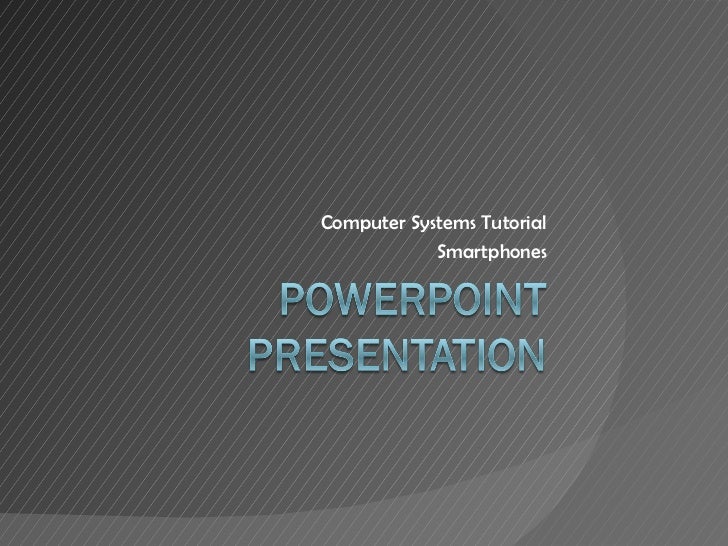 Computer Systems Tutorial
Smartphones

POWERPOINT PRESENTATION